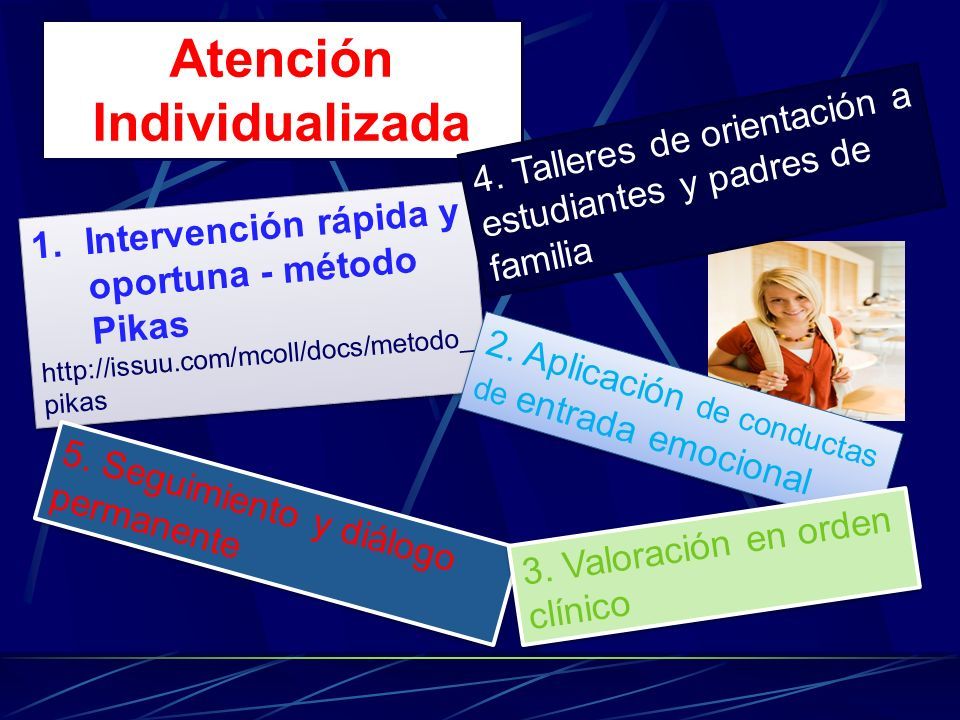 Atención Individualizada

1. Intervención rápida y oportuna - método Pikas

http://issuu.com/mcoll/docs/metodo_pikas

4. Talleres de orientación a estudiantes y padres de familia

2. Aplicación de conductas de entrada emocional

5. Seguimiento y diálogo permanente

3. Valoración en orden clínico